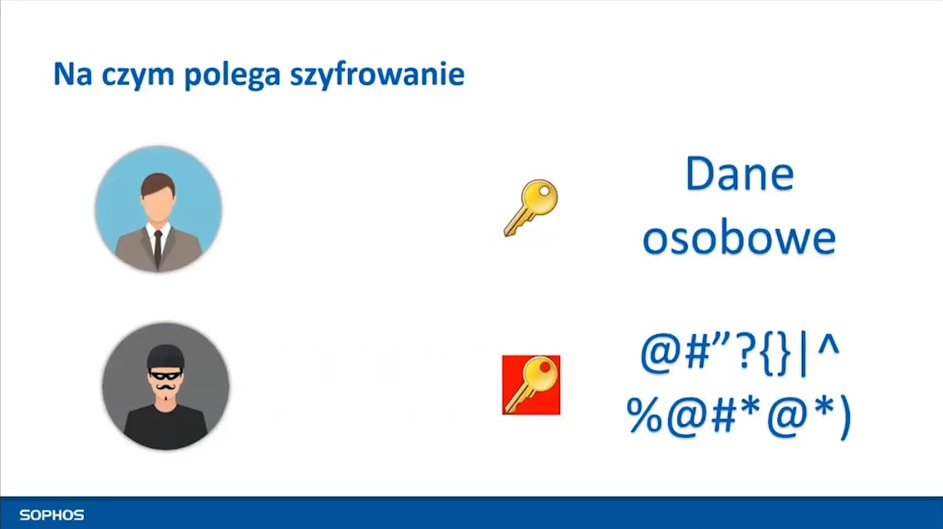 Na czym polega szyfrowanie

Dane osobowe

@#”?{}|^ %@#*@*)

SOPHOS